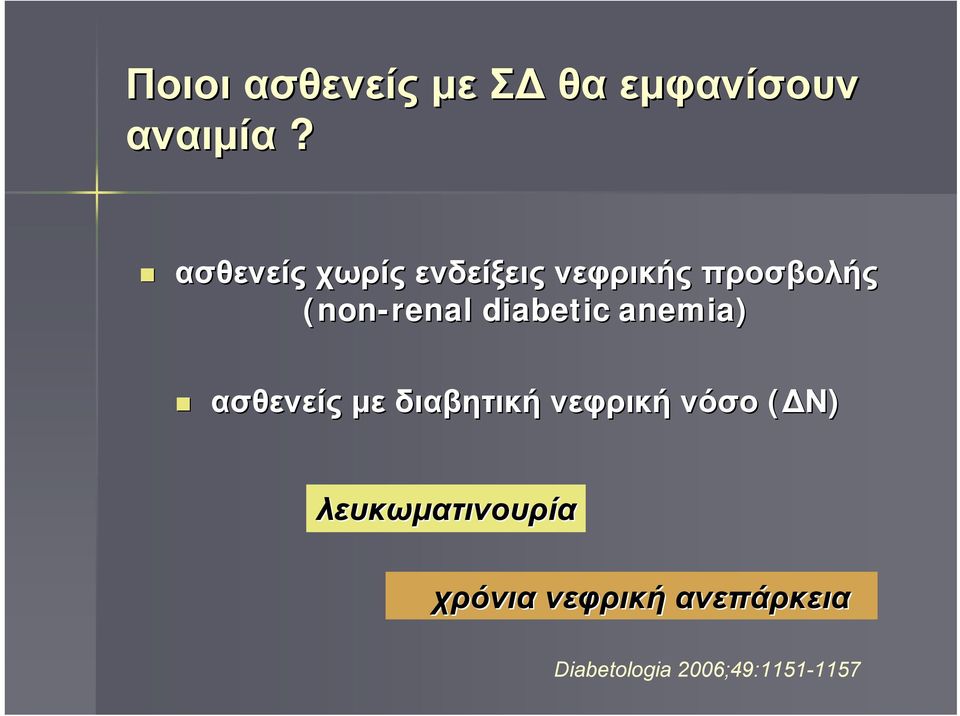 Ποιοι ασθενείς με ΣΔ θα εμφανίσουν αναιμία ?

ασθενείς χωρίς ενδείξεις νεφρικής προσβολής (non-renal diabetic anemia)

ασθενείς με διαβητική νεφρική νόσο (ΔΝ)

λευκωματινουρία

χρόνια νεφρική ανεπάρκεια

Diabetologia 2006;49:1151-1157